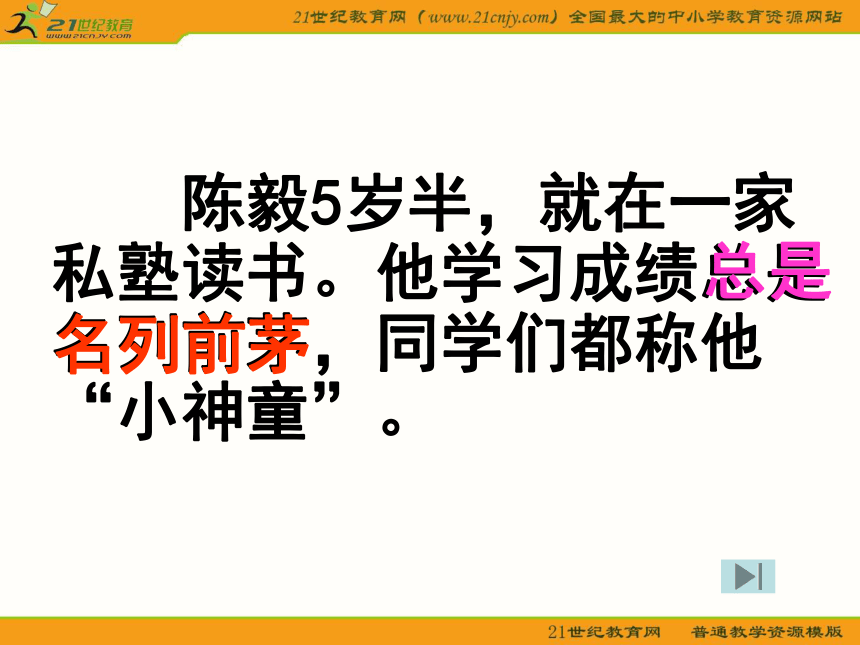 21世纪教育
www.21cnjy.com

21世纪教育网（www.21cnjy.com）全国最大的中小学教育资源网站

陈毅5岁半，就在一家私塾读书。他学习成绩总是名列前茅，同学们都称他“小神童”。

21世纪教育网 普通教学资源模版